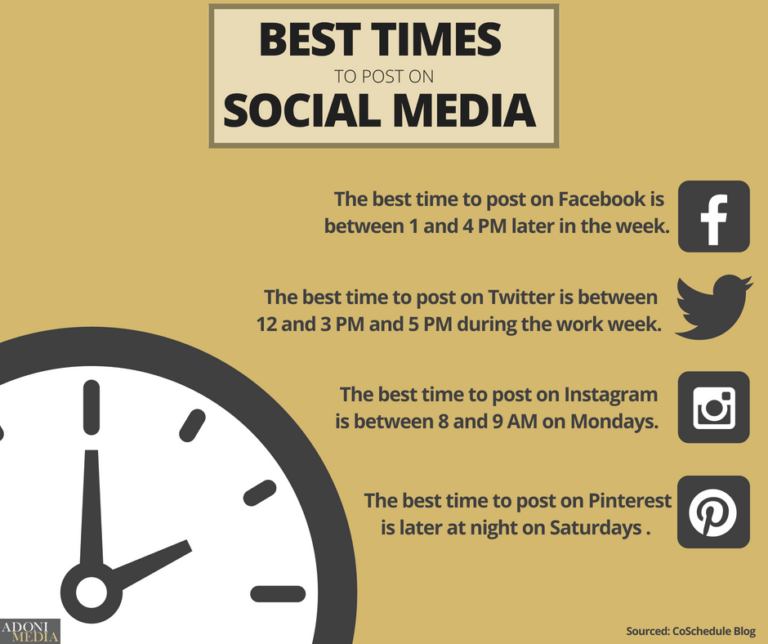 BEST TIMES
TO POST ON
SOCIAL MEDIA

The best time to post on Facebook is between 1 and 4 PM later in the week.

The best time to post on Twitter is between 12 and 3 PM and 5 PM during the work week.

The best time to post on Instagram is between 8 and 9 AM on Mondays.

The best time to post on Pinterest is later at night on Saturdays .

ADONI MEDIA

Sourced: CoSchedule Blog